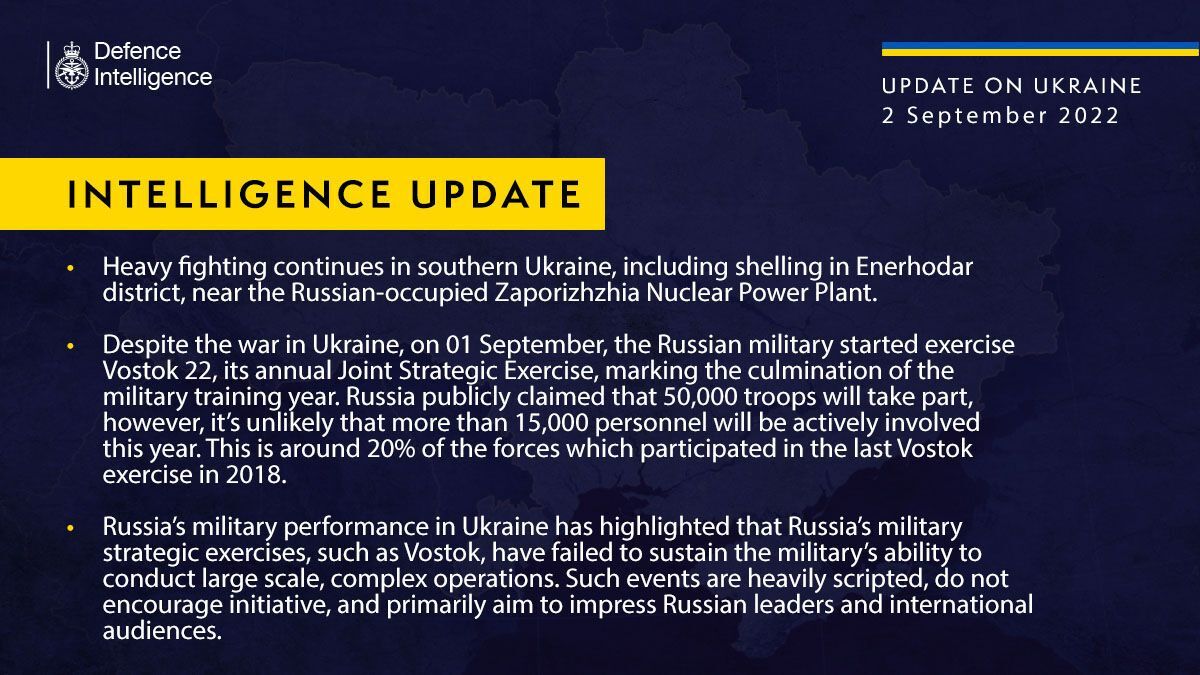 Defence Intelligence

UPDATE ON UKRAINE
2 September 2022

INTELLIGENCE UPDATE

• Heavy fighting continues in southern Ukraine, including shelling in Enerhodar district, near the Russian-occupied Zaporizhzhia Nuclear Power Plant.

• Despite the war in Ukraine, on 01 September, the Russian military started exercise Vostok 22, its annual Joint Strategic Exercise, marking the culmination of the military training year. Russia publicly claimed that 50,000 troops will take part, however, it's unlikely that more than 15,000 personnel will be actively involved this year. This is around 20% of the forces which participated in the last Vostok exercise in 2018.

• Russia's military performance in Ukraine has highlighted that Russia's military strategic exercises, such as Vostok, have failed to sustain the military's ability to conduct large scale, complex operations. Such events are heavily scripted, do not encourage initiative, and primarily aim to impress Russian leaders and international audiences.